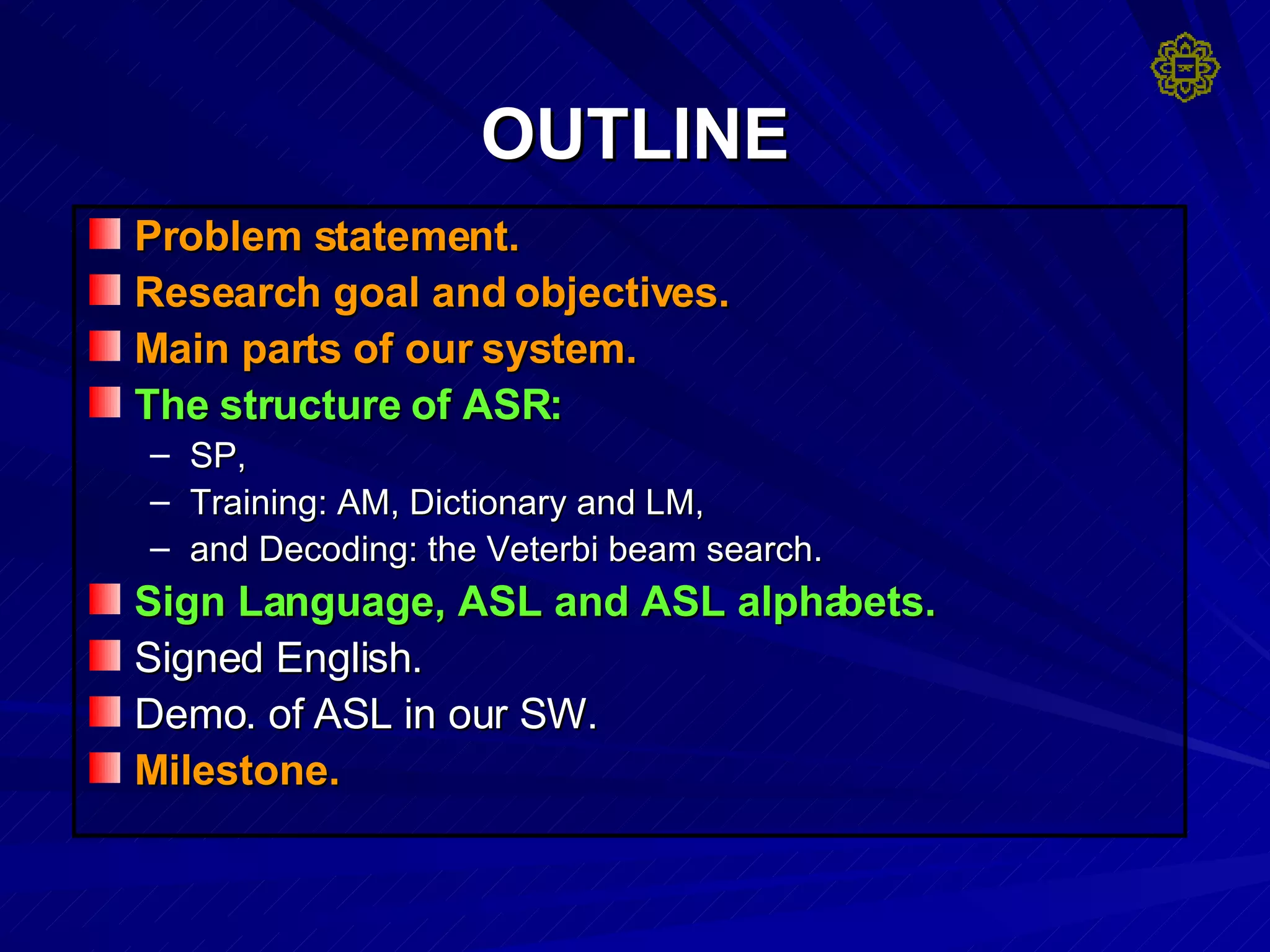 OUTLINE

Problem statement.
Research goal and objectives.
Main parts of our system.
The structure of ASR:
– SP,
– Training: AM, Dictionary and LM,
– and Decoding: the Veterbi beam search.
Sign Language, ASL and ASL alphabets.
Signed English.
Demo. of ASL in our SW.
Milestone.